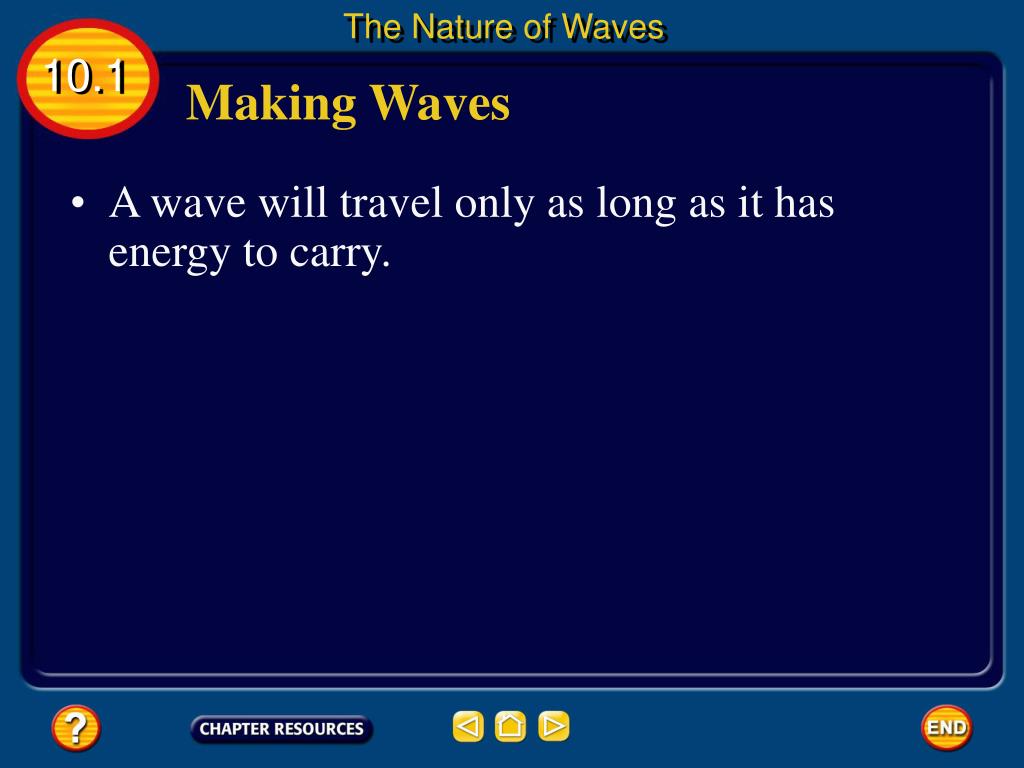 The Nature of Waves

10.1

Making Waves

• A wave will travel only as long as it has energy to carry.

?

CHAPTER RESOURCES

END